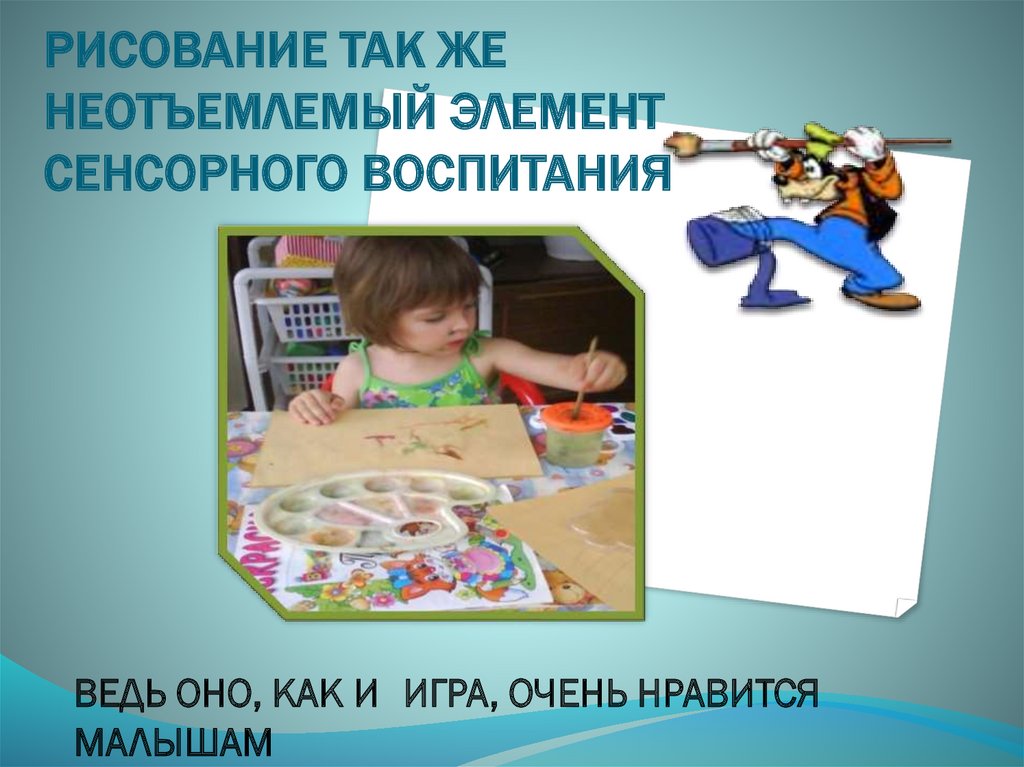 РИСОВАНИЕ ТАК ЖЕ НЕОТЪЕМЛЕМЫЙ ЭЛЕМЕНТ СЕНСОРНОГО ВОСПИТАНИЯ

ВЕДЬ ОНО, КАК И ИГРА, ОЧЕНЬ НРАВИТСЯ МАЛЫШАМ